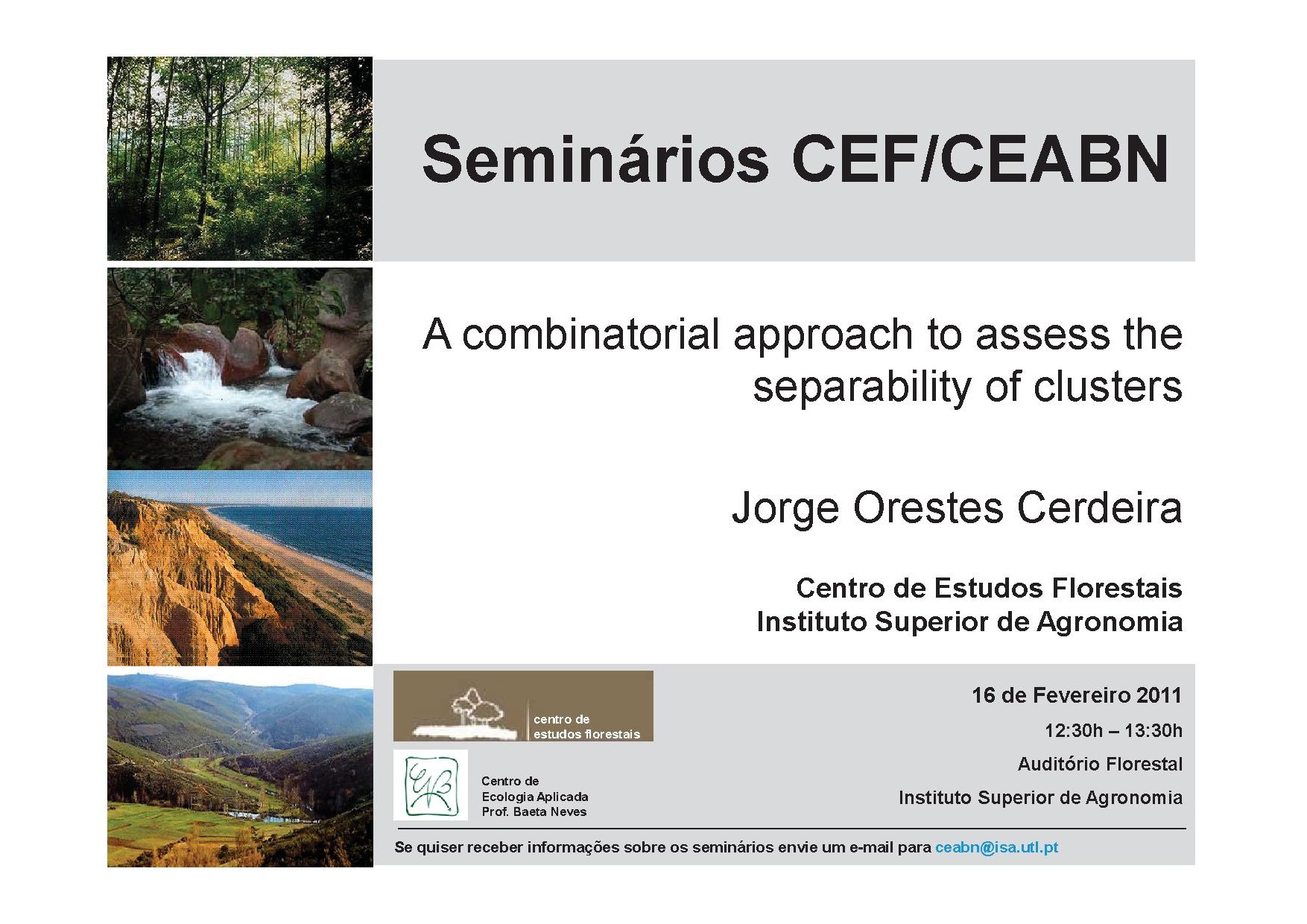 Seminários CEF/CEABN

A combinatorial approach to assess the separability of clusters

Jorge Orestes Cerdeira

Centro de Estudos Florestais
Instituto Superior de Agronomia

centro de estudos florestais

Centro de Ecologia Aplicada Prof. Baeta Neves

16 de Fevereiro 2011
12:30h – 13:30h
Auditório Florestal
Instituto Superior de Agronomia

Se quiser receber informações sobre os seminários envie um e-mail para ceabn@isa.utl.pt